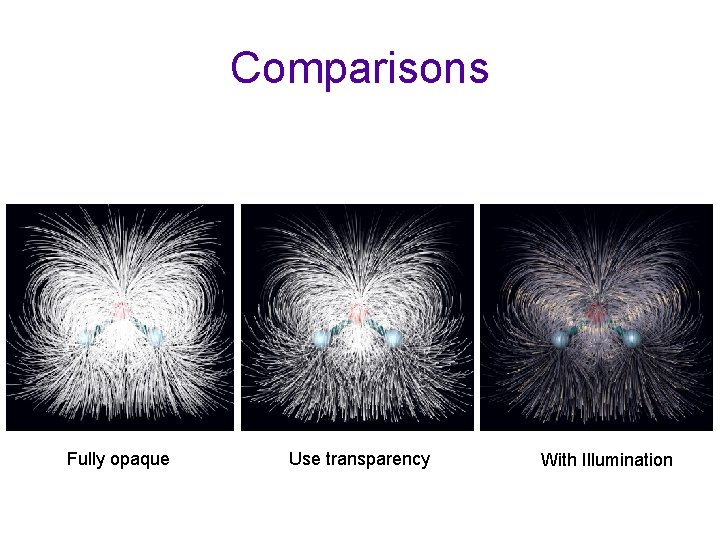 Comparisons

Fully opaque

Use transparency

With Illumination